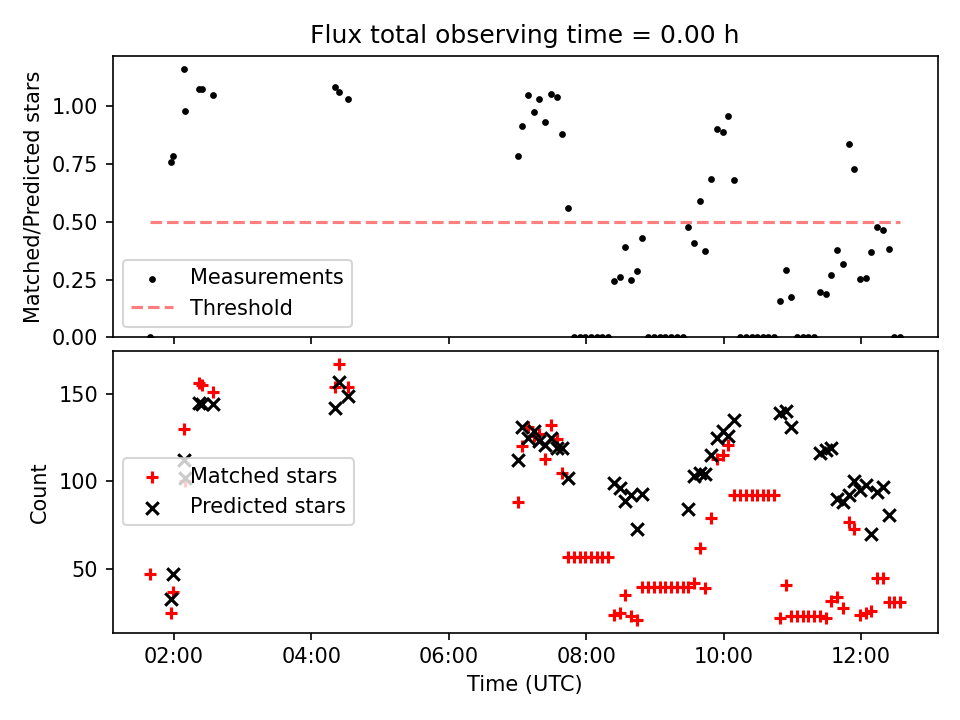 Flux total observing time = 0.00 h

Matched/Predicted stars

1.00
0.75
0.50
0.25
0.00

Measurements
Threshold

Count

150
100
50

Matched stars
Predicted stars

02:00
04:00
06:00
08:00
10:00
12:00

Time (UTC)